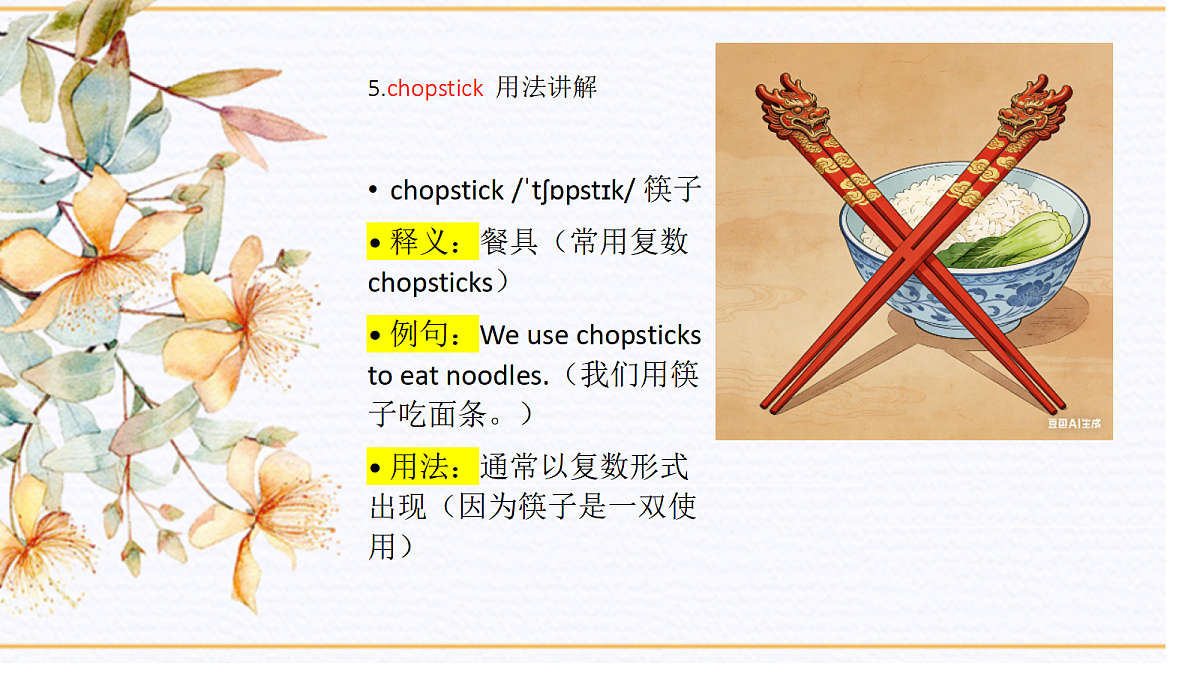 5.chopstick 用法讲解

• chopstick /ˈtʃɒpstɪk/ 筷子

• 释义：餐具（常用复数 chopsticks）

• 例句：We use chopsticks to eat noodles.（我们用筷子吃面条。）

• 用法：通常以复数形式出现（因为筷子是一双使用）

豆包AI生成